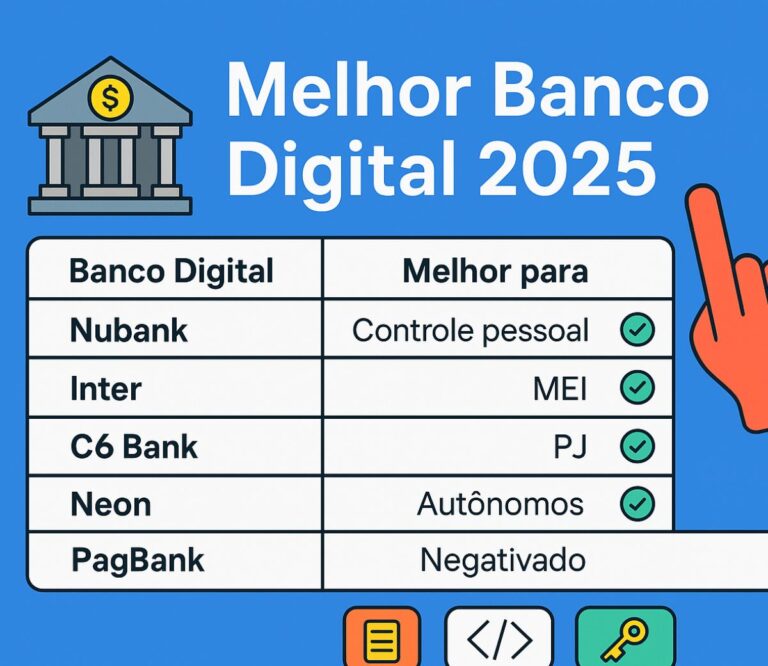 $

Melhor Banco Digital 2025

| Banco Digital | Melhor para |
|---|---|
| Nubank | Controle pessoal |
| Inter | MEI |
| C6 Bank | PJ |
| Neon | Autônomos |
| PagBank | Negativado |

</>